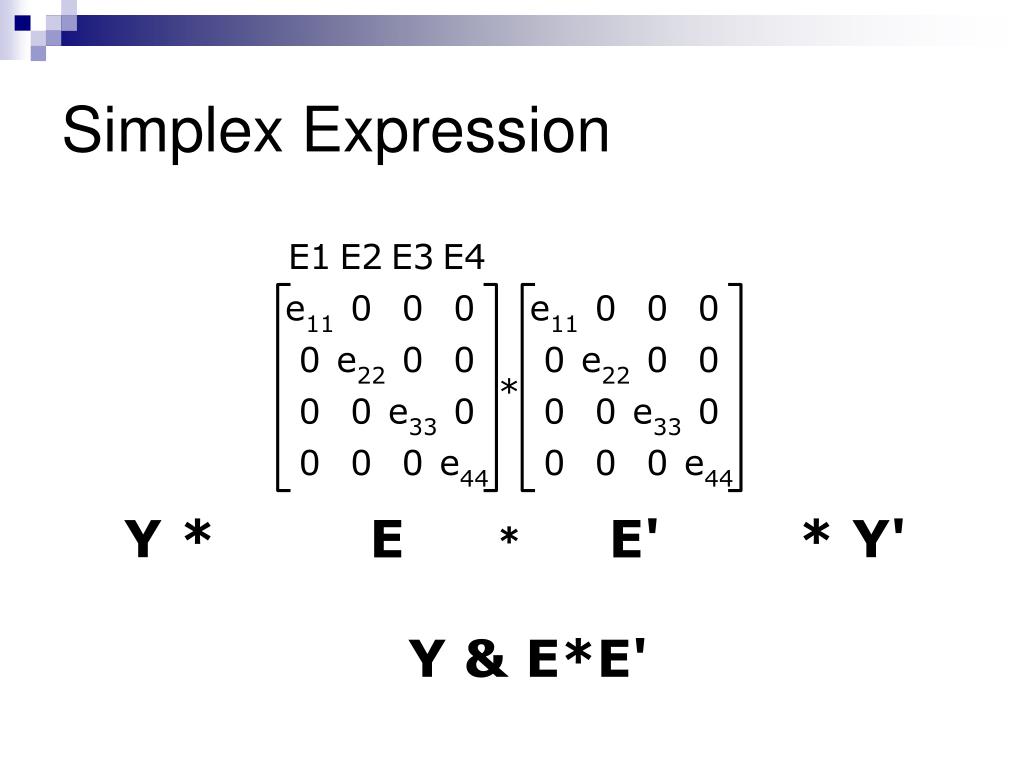 Simplex Expression

E1 E2 E3 E4

$\begin{bmatrix} e_{11} & 0 & 0 & 0 \\ 0 & e_{22} & 0 & 0 \\ 0 & 0 & e_{33} & 0 \\ 0 & 0 & 0 & e_{44} \end{bmatrix} * \begin{bmatrix} e_{11} & 0 & 0 & 0 \\ 0 & e_{22} & 0 & 0 \\ 0 & 0 & e_{33} & 0 \\ 0 & 0 & 0 & e_{44} \end{bmatrix}$

Y * E * E' * Y'

Y & E*E'